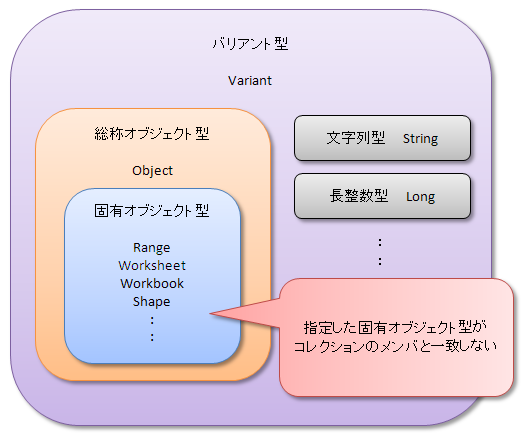 バリアント型

Variant

総称オブジェクト型

Object

固有オブジェクト型

Range
Worksheet
Workbook
Shape
:
:

文字列型 String

長整数型 Long

:
:

指定した固有オブジェクト型が
コレクションのメンバと一致しない